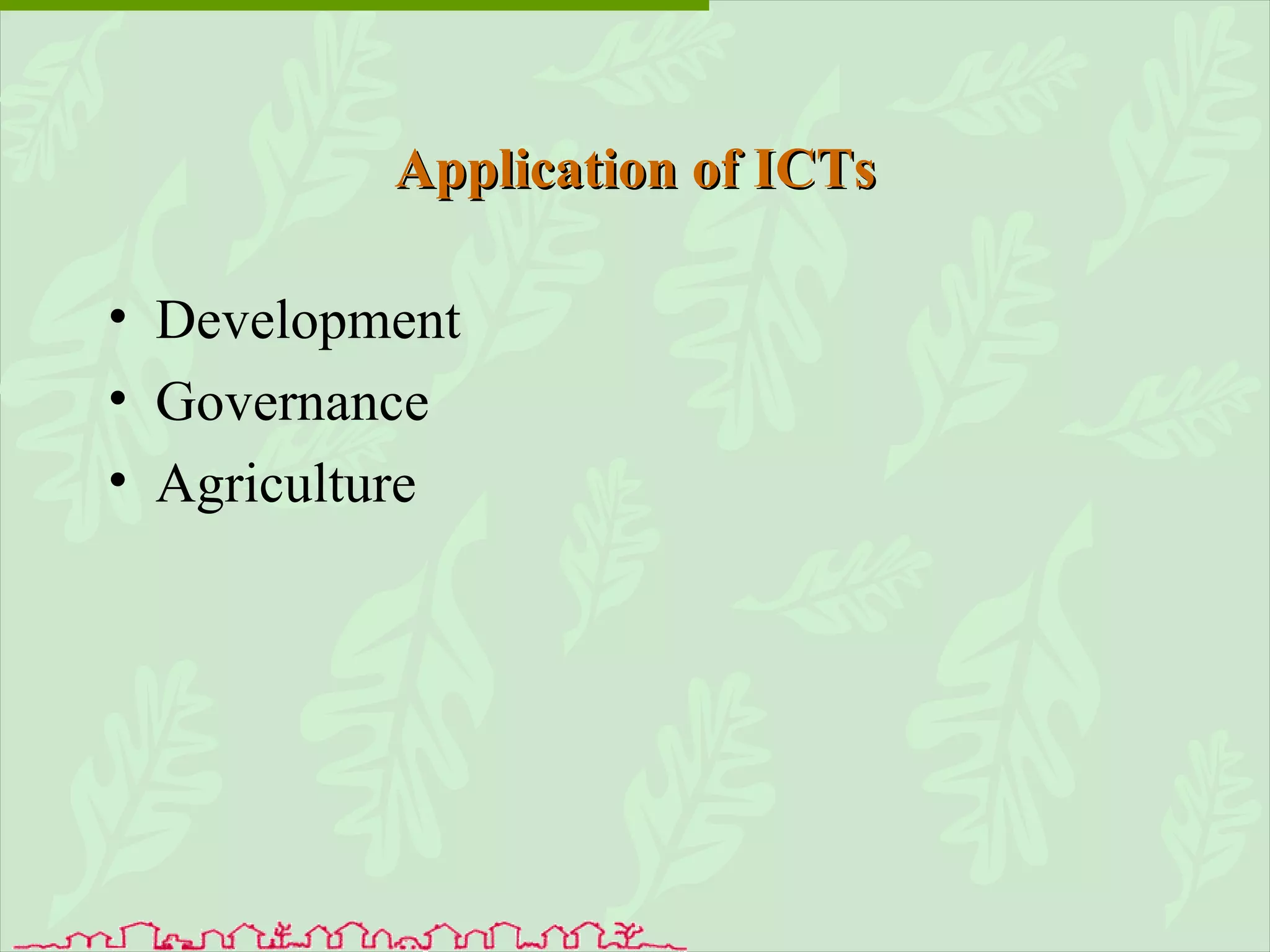 Application of ICTs

• Development
• Governance
• Agriculture